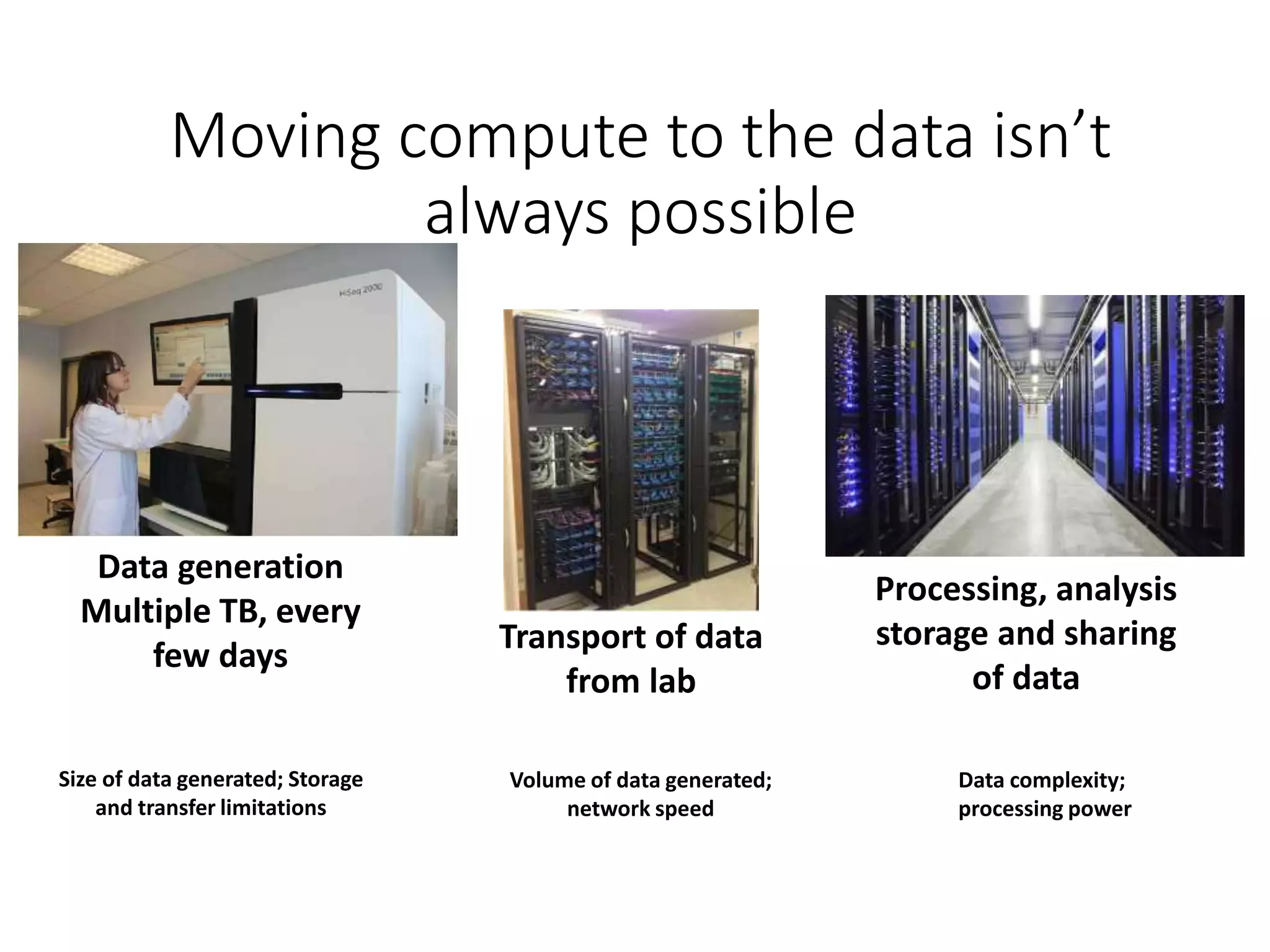 Moving compute to the data isn't always possible

HiSeq 2000

Data generation
Multiple TB, every few days

Transport of data from lab

Processing, analysis storage and sharing of data

Size of data generated; Storage and transfer limitations

Volume of data generated; network speed

Data complexity; processing power